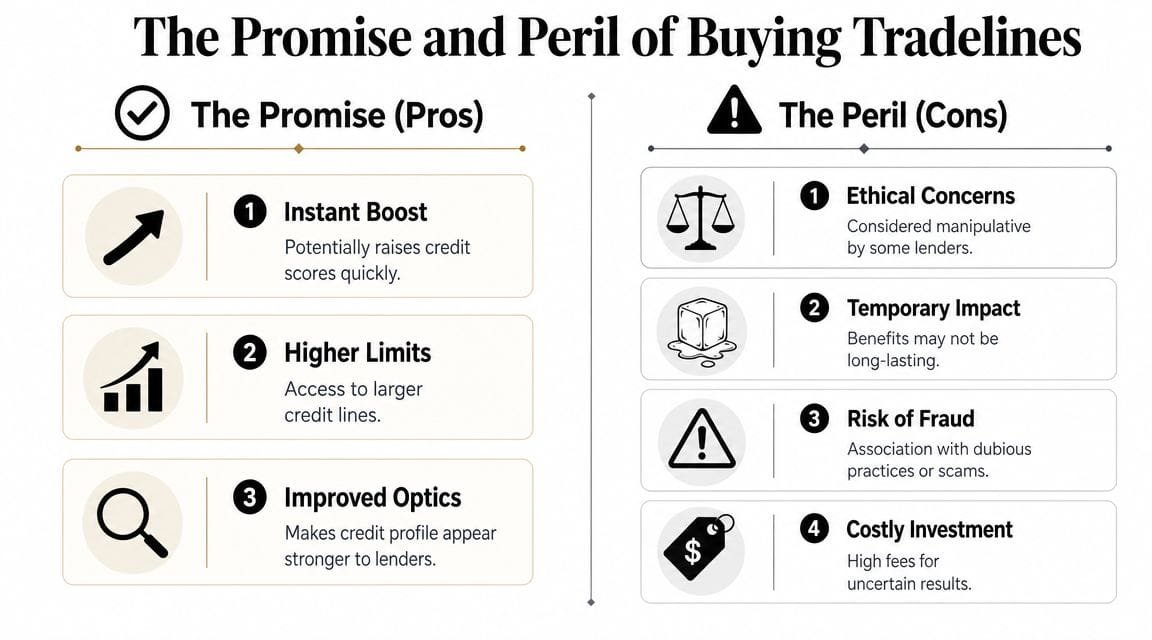 The Promise and Peril of Buying Tradelines

The Promise (Pros)

1 Instant Boost
Potentially raises credit scores quickly.

2 Higher Limits
Access to larger credit lines.

3 Improved Optics
Makes credit profile appear stronger to lenders.

The Peril (Cons)

1 Ethical Concerns
Considered manipulative by some lenders.

2 Temporary Impact
Benefits may not be long-lasting.

3 Risk of Fraud
Association with dubious practices or scams.

4 Costly Investment
High fees for uncertain results.

$